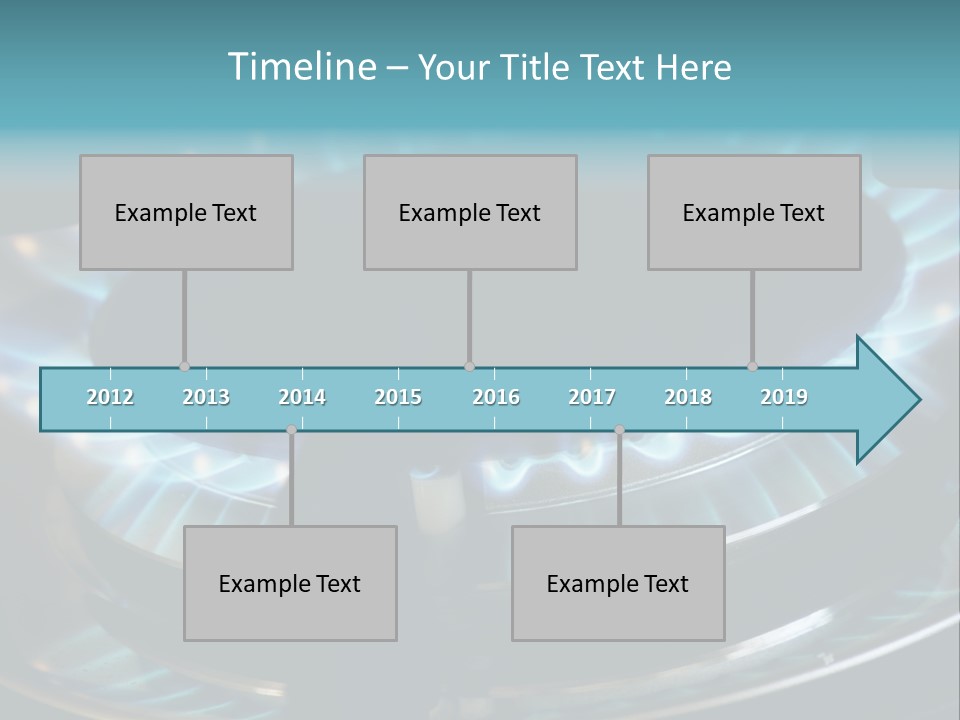 Timeline – Your Title Text Here

Example Text

Example Text

Example Text

2012 2013 2014 2015 2016 2017 2018 2019

Example Text

Example Text